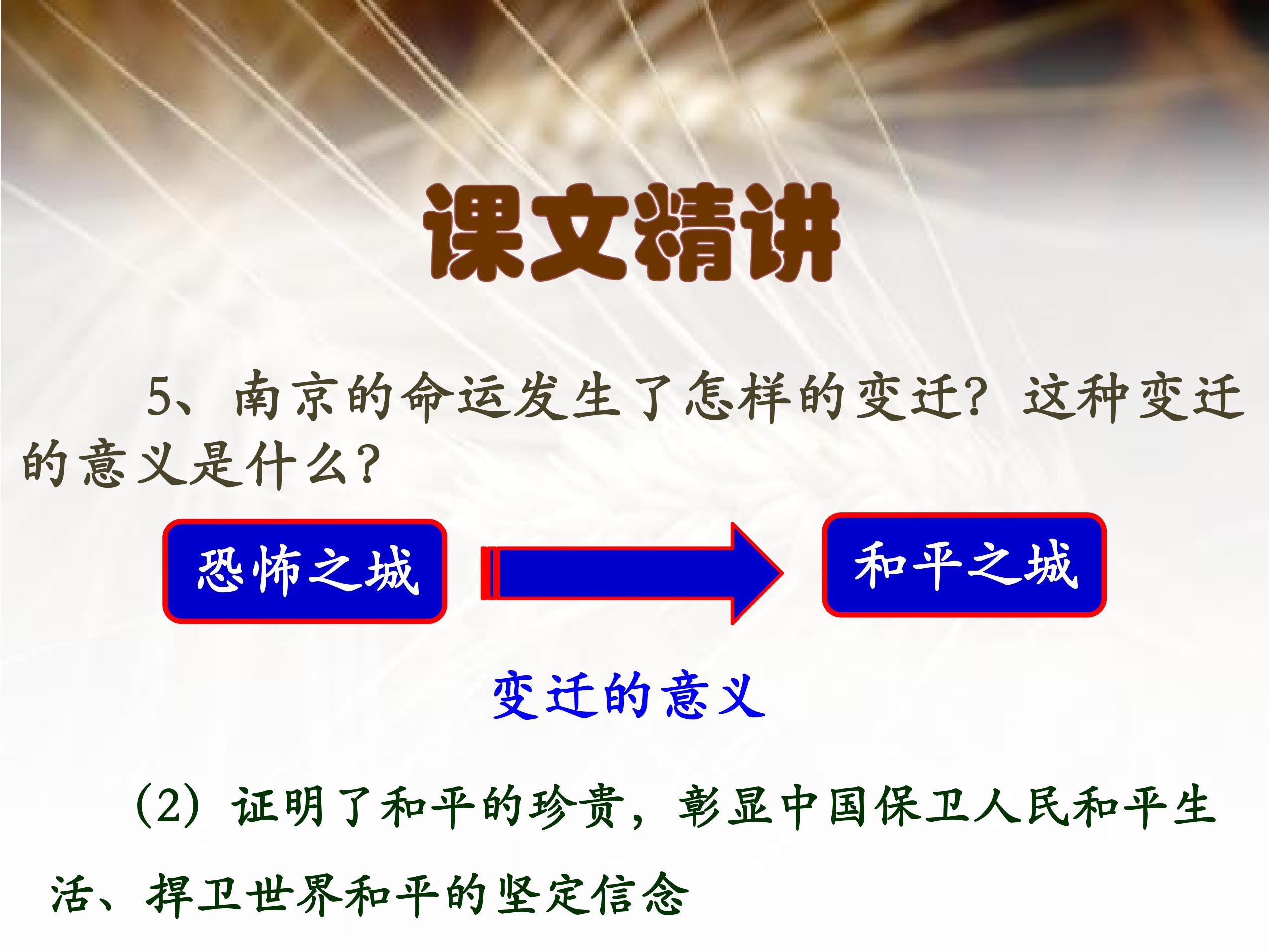 课文精讲

5、南京的命运发生了怎样的变迁？这种变迁的意义是什么？

恐怖之城

和平之城

变迁的意义

（2）证明了和平的珍贵，彰显中国保卫人民和平生活、捍卫世界和平的坚定信念